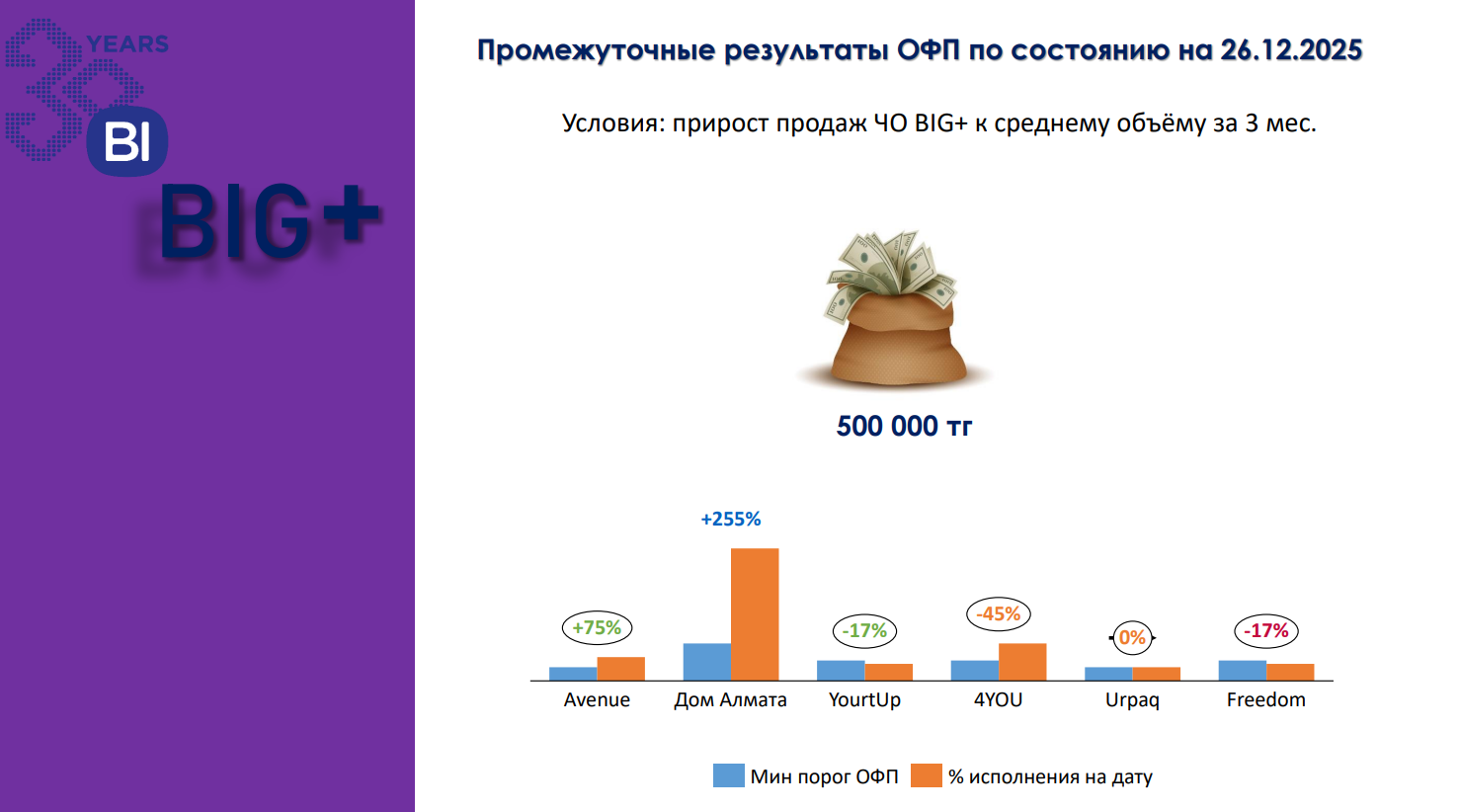 30 YEARS
BI
BIG+

Промежуточные результаты ОФП по состоянию на 26.12.2025

Условия: прирост продаж ЧО BIG+ к среднему объёму за 3 мес.

500 000 тг

+75%
+255%
-17%
-45%
0%
-17%

Avenue
Дом Алмата
YourtUp
4YOU
Urpaq
Freedom

Мин порог ОФП
% исполнения на дату